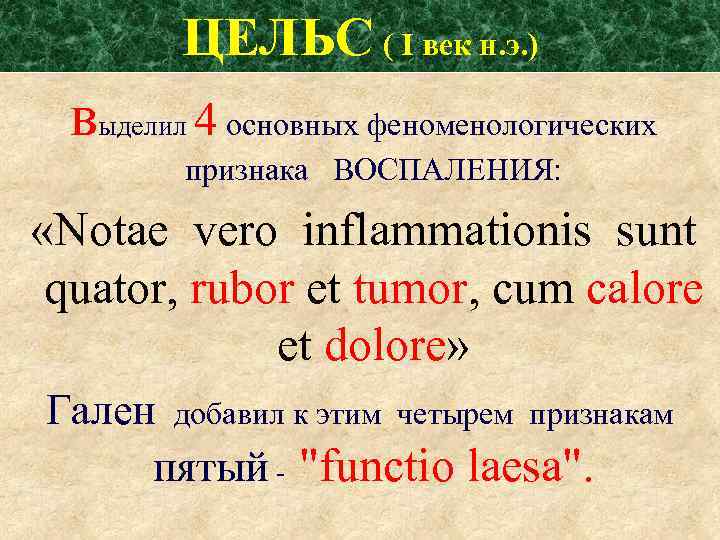 ЦЕЛЬС ( I век н.э.)

Выделил 4 основных феноменологических признака ВОСПАЛЕНИЯ:

«Notae vero inflammationis sunt quator, rubor et tumor, cum calore et dolore»

Гален добавил к этим четырем признакам пятый - "functio laesa".